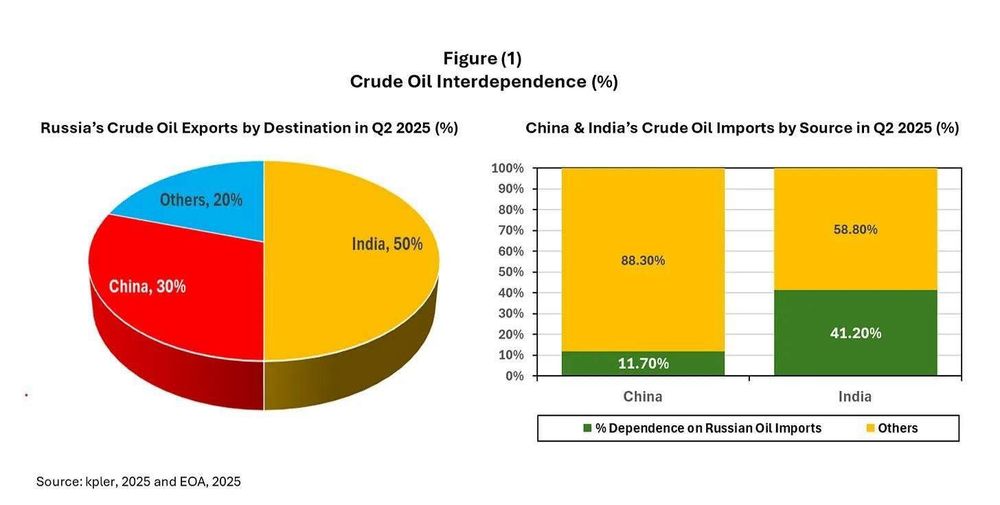 Figure (1)
Crude Oil Interdependence (%)

Russia's Crude Oil Exports by Destination in Q2 2025 (%)

Others, 20%
India, 50%
China, 30%

China & India's Crude Oil Imports by Source in Q2 2025 (%)

100%
90%
80%
70%
60%
50%
40%
30%
20%
10%
0%

88.30%
11.70%
58.80%
41.20%

China
India

% Dependence on Russian Oil Imports
Others

Source: kpler, 2025 and EOA, 2025